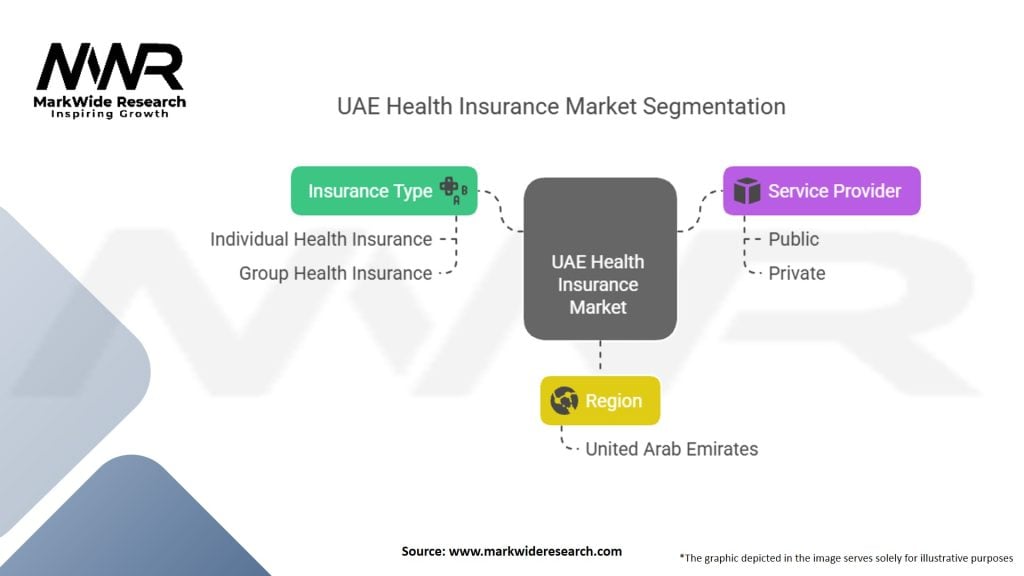 MWR
MarkWide Research
Inspiring Growth

UAE Health Insurance Market Segmentation

Insurance Type

Individual Health Insurance

Group Health Insurance

UAE Health Insurance Market

Service Provider

Public

Private

Region

United Arab Emirates

Source: www.markwideresearch.com

*The graphic depicted in the image serves solely for illustrative purposes